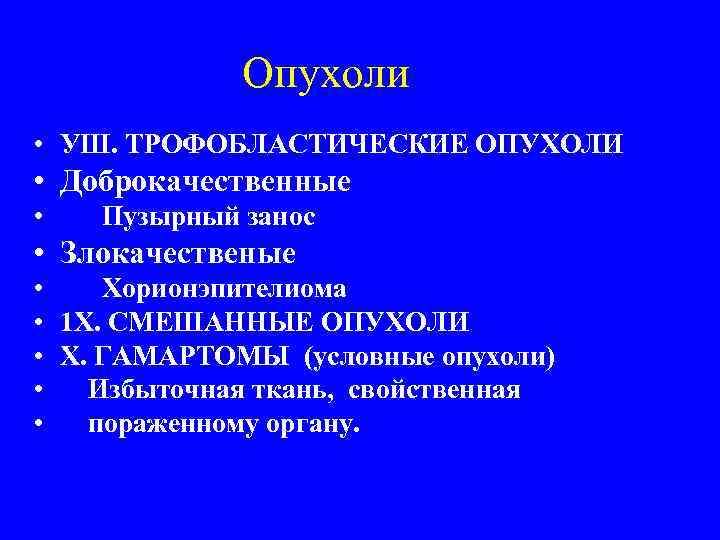 Опухоли

• УШ. ТРОФОБЛАСТИЧЕСКИЕ ОПУХОЛИ
• Доброкачественные
• Пузырный занос
• Злокачественые
• Хорионэпителиома
• 1Х. СМЕШАННЫЕ ОПУХОЛИ
• Х. ГАМАРТОМЫ (условные опухоли)
• Избыточная ткань, свойственная
• пораженному органу.